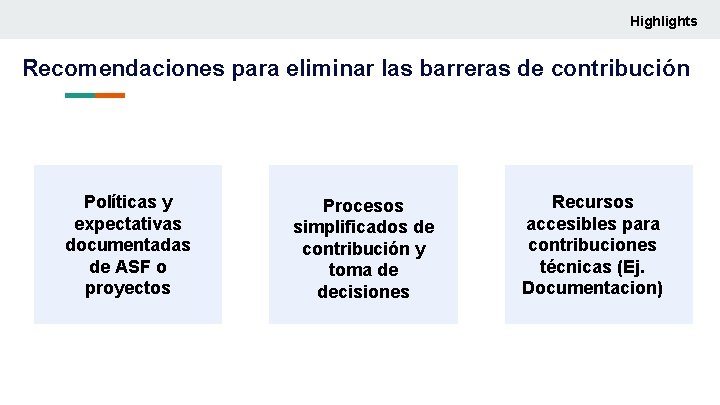 Highlights

Recomendaciones para eliminar las barreras de contribución

Políticas y expectativas documentadas de ASF o proyectos

Procesos simplificados de contribución y toma de decisiones

Recursos accesibles para contribuciones técnicas (Ej. Documentacion)